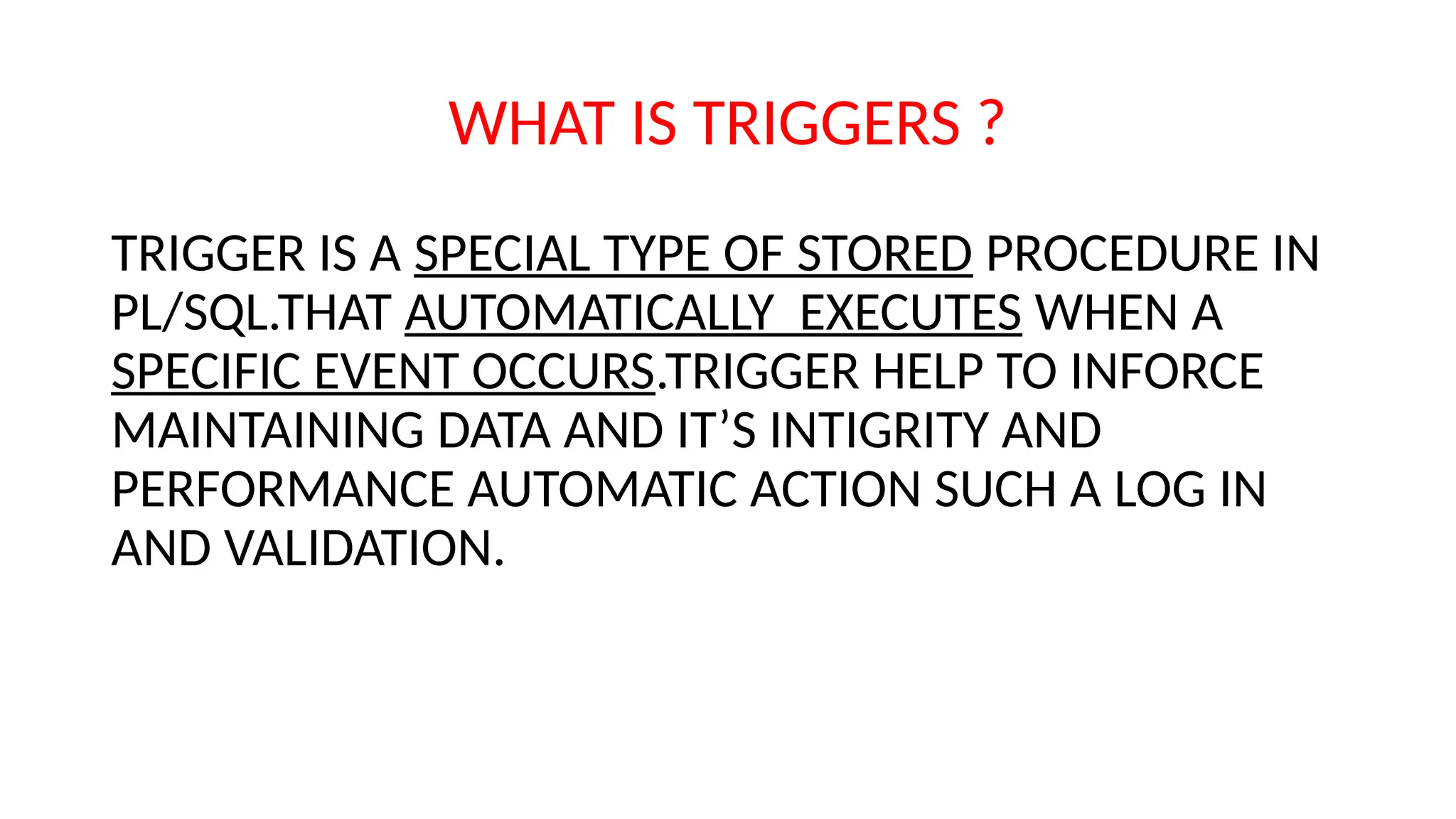 WHAT IS TRIGGERS ?

TRIGGER IS A SPECIAL TYPE OF STORED PROCEDURE IN PL/SQL.THAT AUTOMATICALLY  EXECUTES WHEN A SPECIFIC EVENT OCCURS.TRIGGER HELP TO INFORCE MAINTAINING DATA AND IT’S INTIGRITY AND PERFORMANCE AUTOMATIC ACTION SUCH A LOG IN AND VALIDATION.